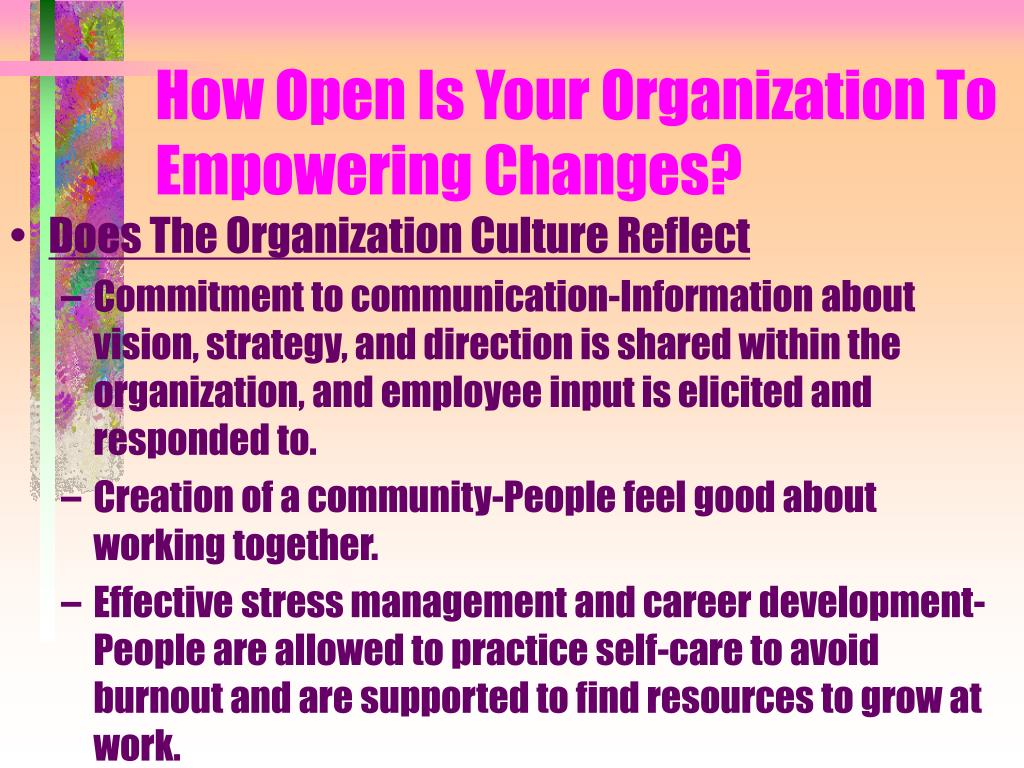 How Open Is Your Organization To Empowering Changes?

• Does The Organization Culture Reflect
– Commitment to communication-Information about vision, strategy, and direction is shared within the organization, and employee input is elicited and responded to.
– Creation of a community-People feel good about working together.
– Effective stress management and career development-People are allowed to practice self-care to avoid burnout and are supported to find resources to grow at work.